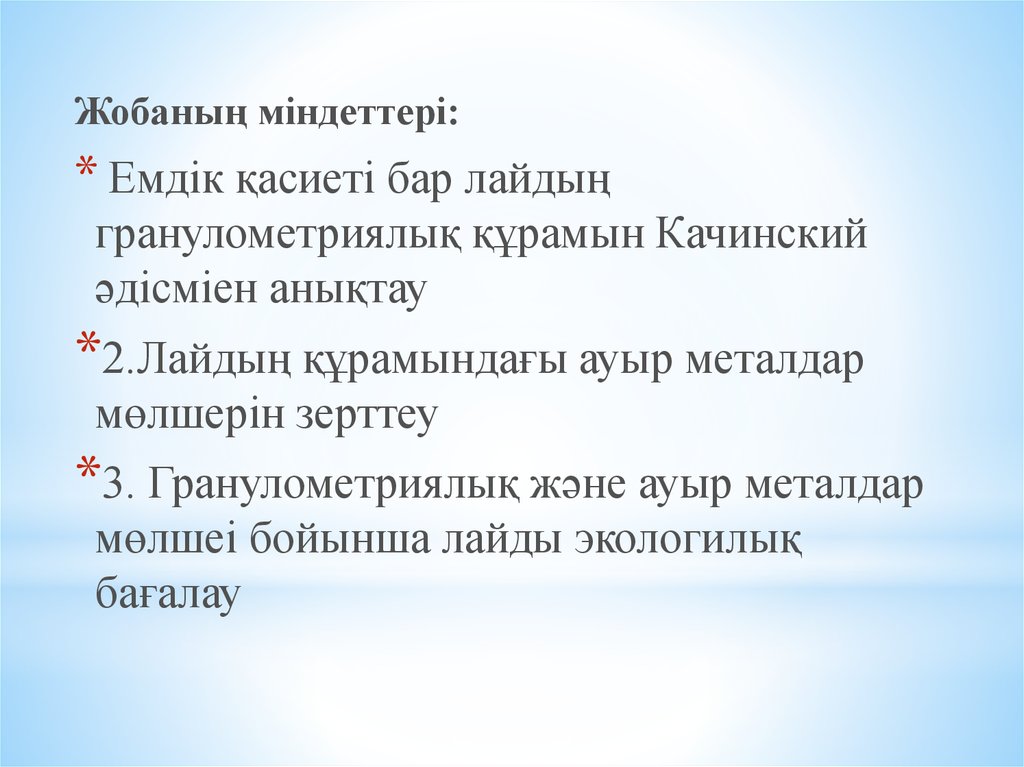 Жобаның міндеттері:

* Емдік қасиеті бар лайдың гранулометриялық құрамын Качинский әдісміен анықтау

*2.Лайдың құрамындағы ауыр металдар мөлшерін зерттеу

*3. Гранулометриялық және ауыр металдар мөлшеі бойынша лайды экологилық бағалау